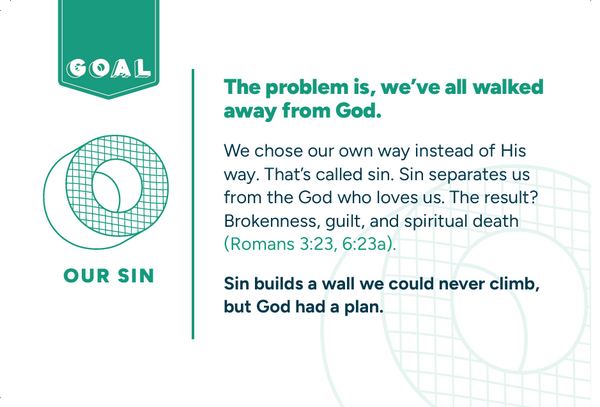 GOAL

OUR SIN

The problem is, we've all walked away from God.

We chose our own way instead of His way. That's called sin. Sin separates us from the God who loves us. The result? Brokenness, guilt, and spiritual death (Romans 3:23, 6:23a).

Sin builds a wall we could never climb, but God had a plan.